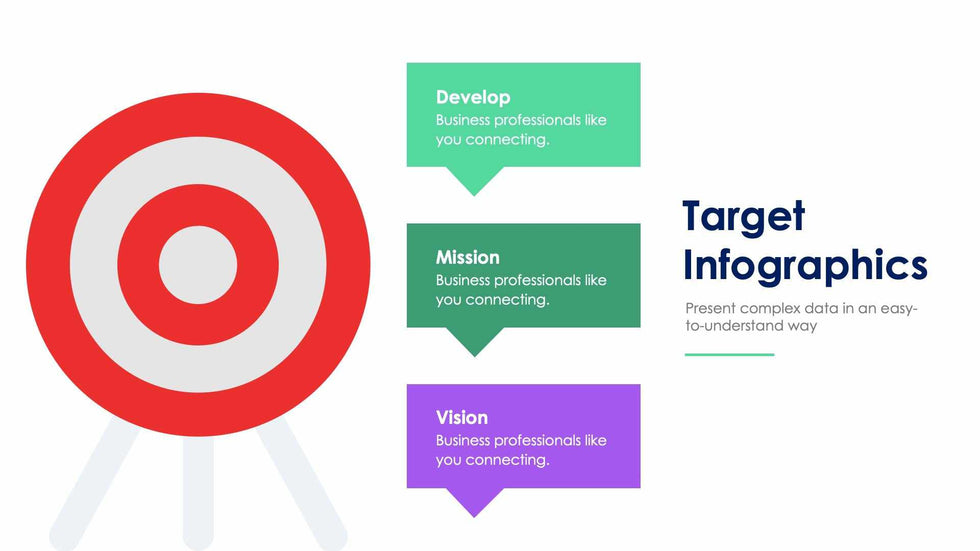 Develop
Business professionals like you connecting.

Mission
Business professionals like you connecting.

Vision
Business professionals like you connecting.

Target Infographics

Present complex data in an easy-to-understand way